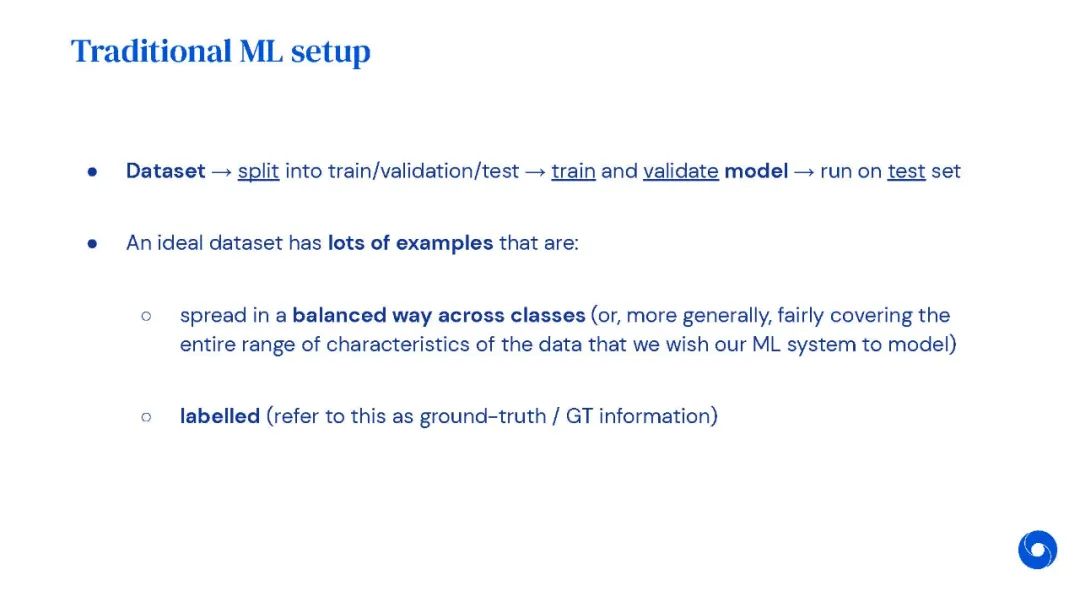 Traditional ML setup

● Dataset → split into train/validation/test → train and validate model → run on test set

● An ideal dataset has lots of examples that are:

○ spread in a balanced way across classes (or, more generally, fairly covering the entire range of characteristics of the data that we wish our ML system to model)

○ labelled (refer to this as ground-truth / GT information)